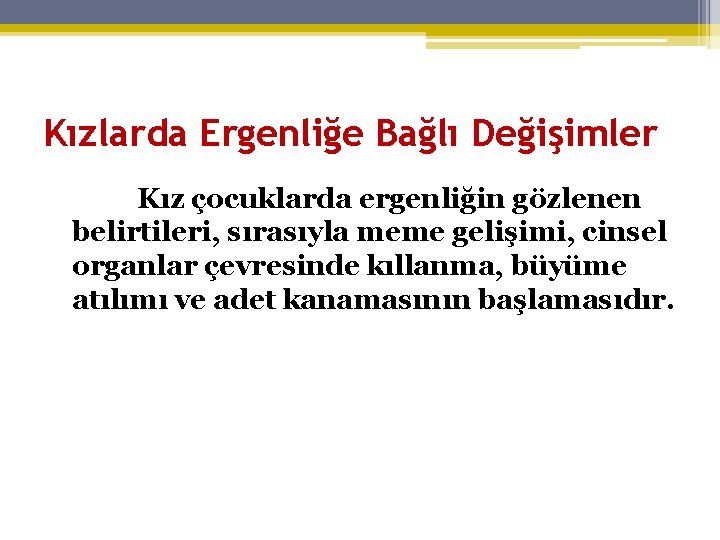 Kızlarda Ergenliğe Bağlı Değişimler

Kız çocuklarda ergenliğin gözlenen belirtileri, sırasıyla meme gelişimi, cinsel organlar çevresinde kıllanma, büyüme atılımı ve adet kanamasının başlamasıdır.